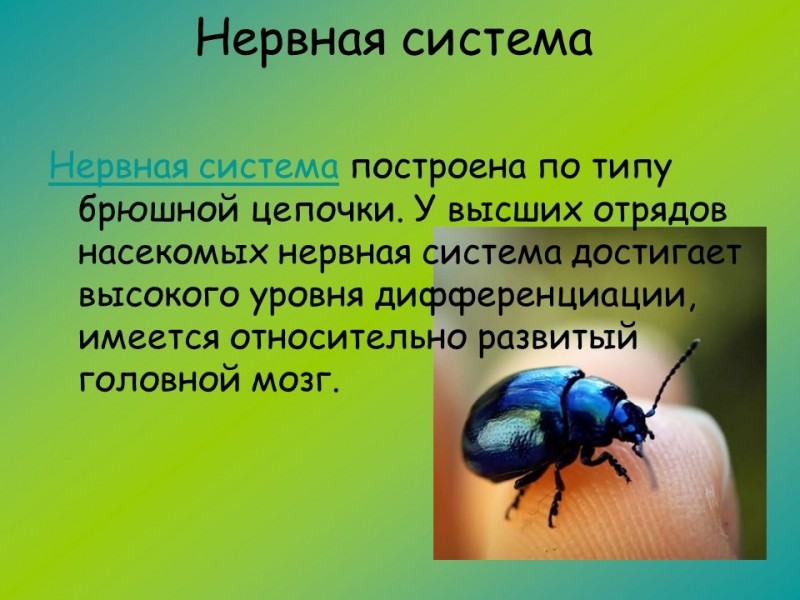 Нервная система

Нервная система построена по типу брюшной цепочки. У высших отрядов насекомых нервная система достигает высокого уровня дифференциации, имеется относительно развитый головной мозг.